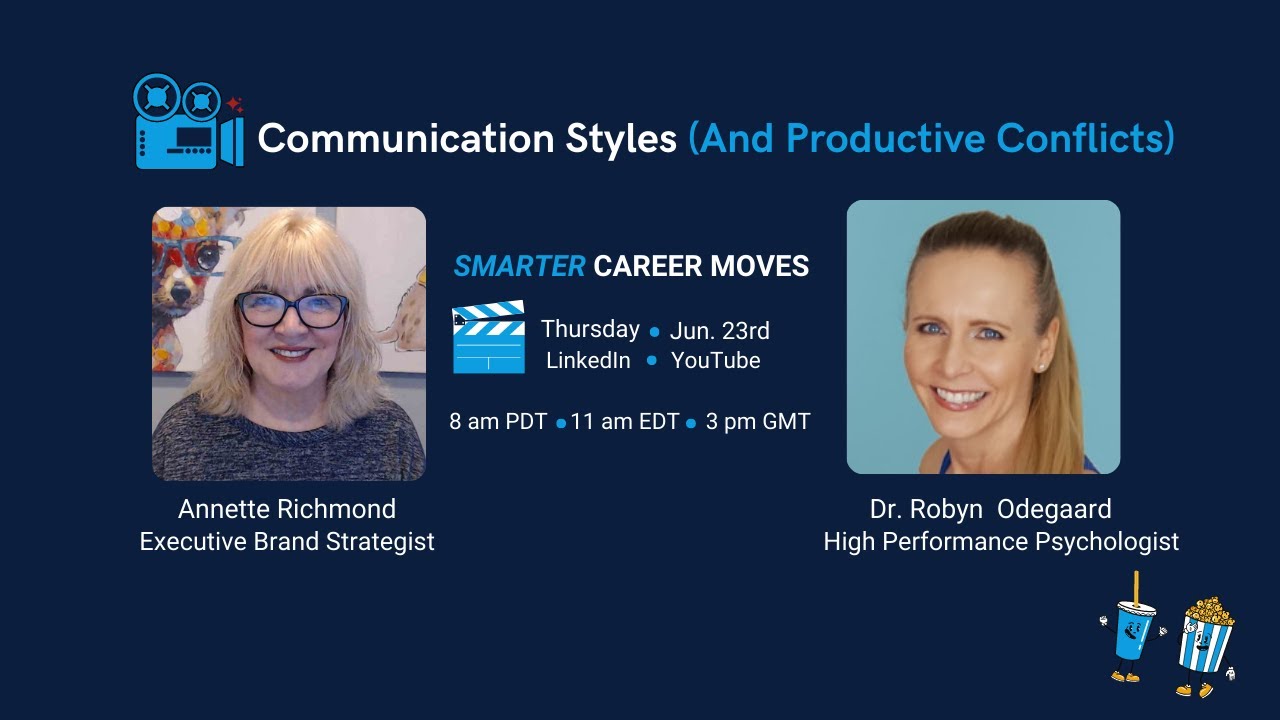 Communication Styles (And Productive Conflicts)

SMARTER CAREER MOVES

Thursday • Jun. 23rd
LinkedIn • YouTube

8 am PDT • 11 am EDT • 3 pm GMT

Annette Richmond
Executive Brand Strategist

Dr. Robyn Odegaard
High Performance Psychologist